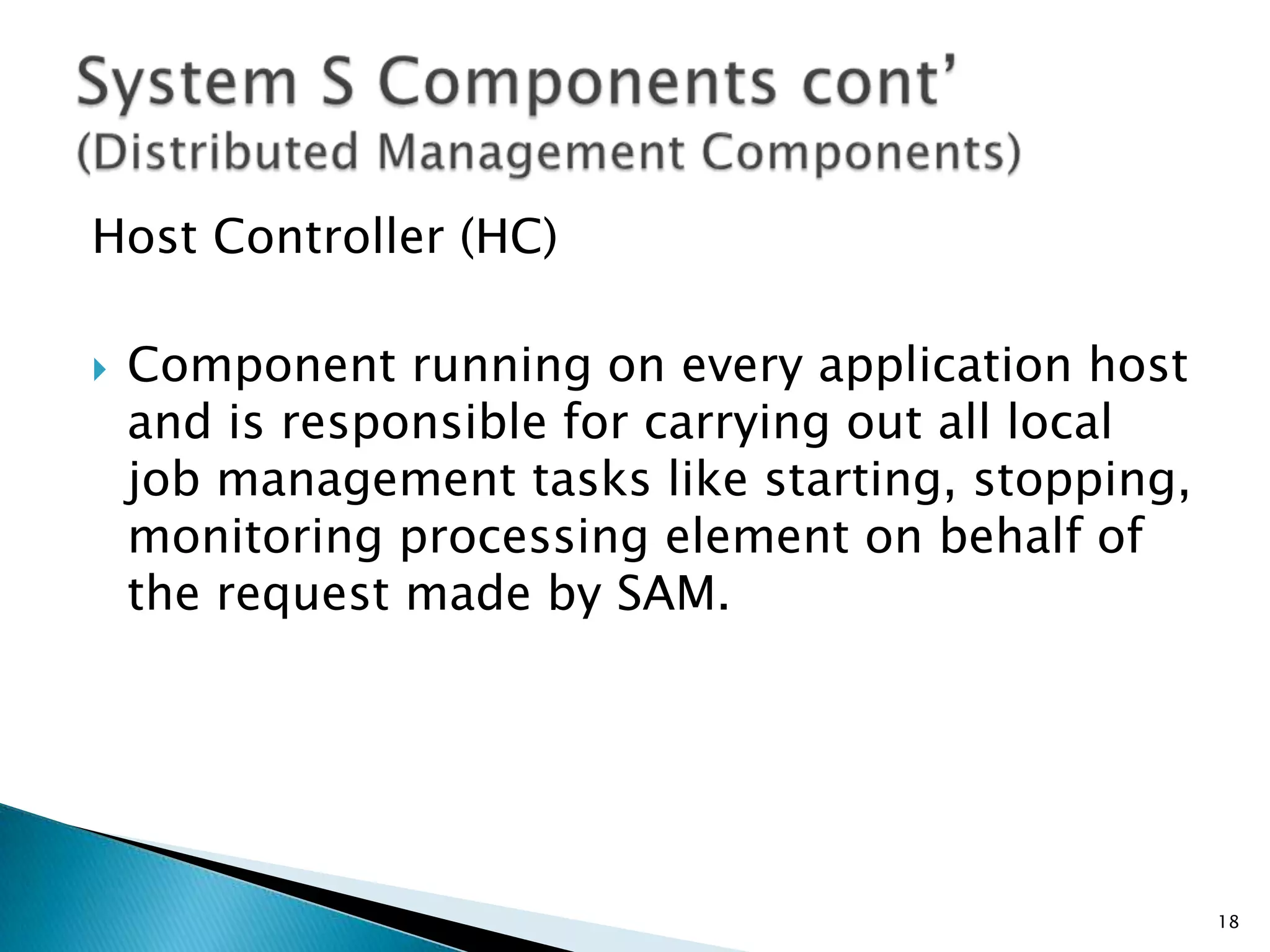 System S Components cont’
(Distributed Management Components)

Host Controller (HC)

Component running on every application host and is responsible for carrying out all local job management tasks like starting, stopping, monitoring processing element on behalf of the request made by SAM.

18